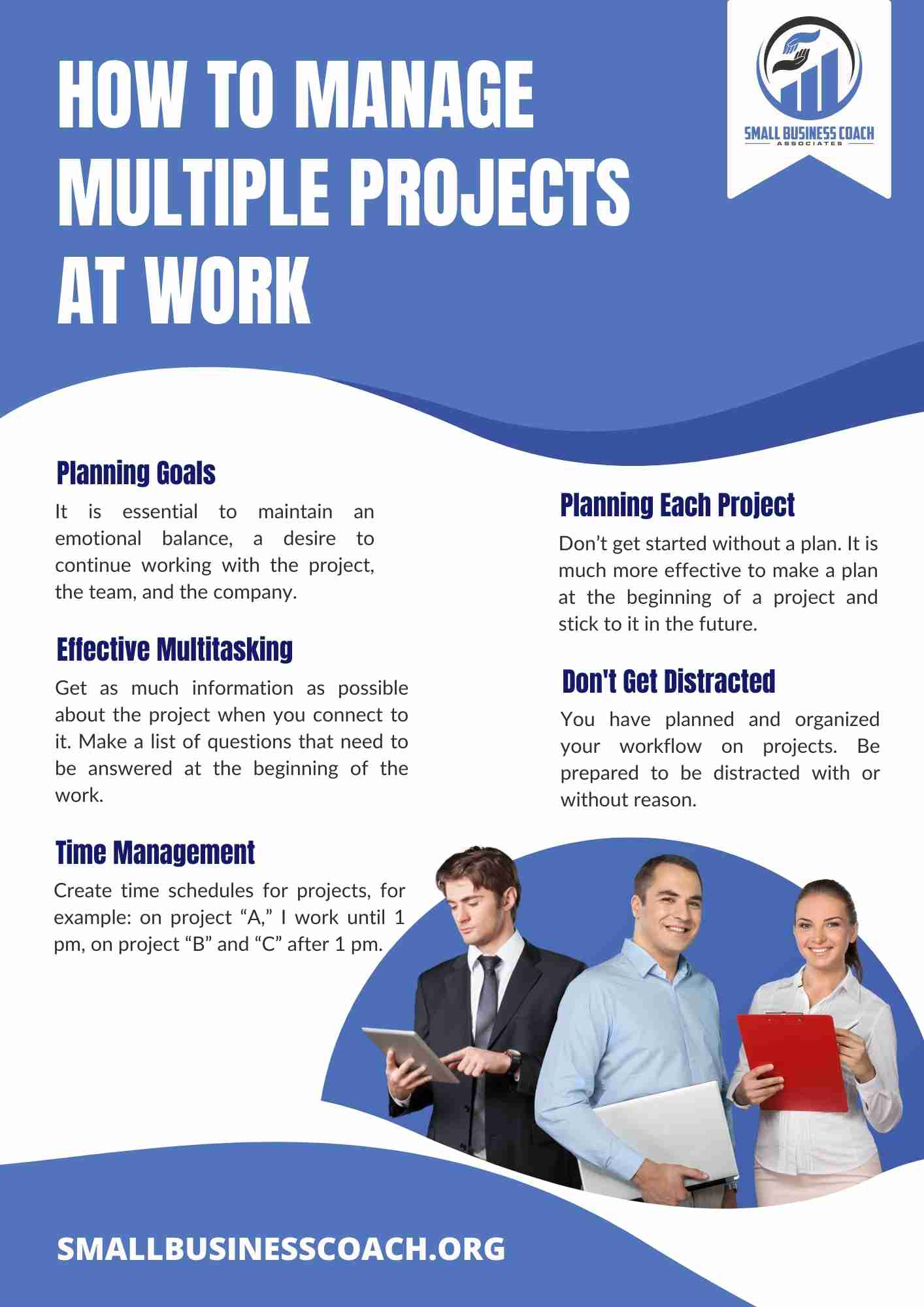 HOW TO MANAGE MULTIPLE PROJECTS AT WORK

SMALL BUSINESS COACH
ASSOCIATES

Planning Goals

It is essential to maintain an emotional balance, a desire to continue working with the project, the team, and the company.

Effective Multitasking

Get as much information as possible about the project when you connect to it. Make a list of questions that need to be answered at the beginning of the work.

Time Management

Create time schedules for projects, for example: on project “A,” I work until 1 pm, on project “B” and “C” after 1 pm.

Planning Each Project

Don’t get started without a plan. It is much more effective to make a plan at the beginning of a project and stick to it in the future.

Don't Get Distracted

You have planned and organized your workflow on projects. Be prepared to be distracted with or without reason.

SMALLBUSINESSCOACH.ORG